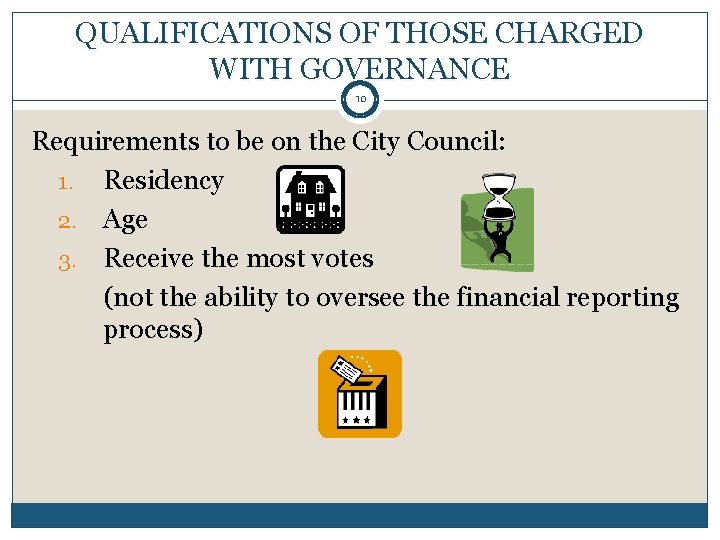 QUALIFICATIONS OF THOSE CHARGED WITH GOVERNANCE

10

Requirements to be on the City Council:

1. Residency
2. Age
3. Receive the most votes

(not the ability to oversee the financial reporting process)